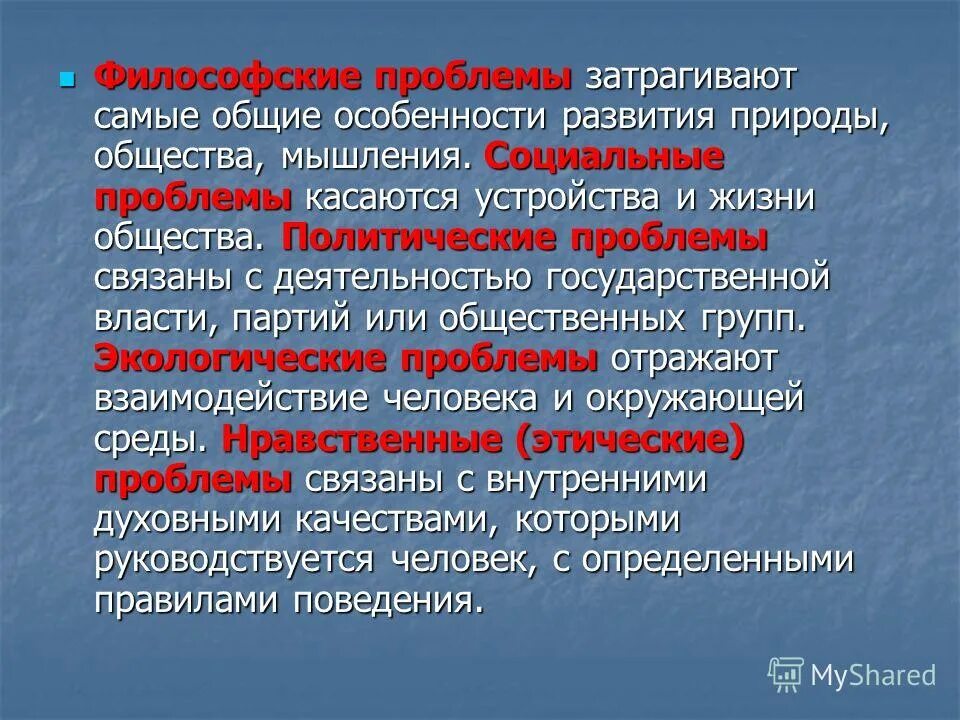 Философские проблемы затрагивают самые общие особенности развития природы, общества, мышления. Социальные проблемы касаются устройства и жизни общества. Политические проблемы связаны с деятельностью государственной власти, партий или общественных групп. Экологические проблемы отражают взаимодействие человека и окружающей среды. Нравственные (этические) проблемы связаны с внутренними духовными качествами, которыми руководствуется человек, с определенными правилами поведения.

MyShared